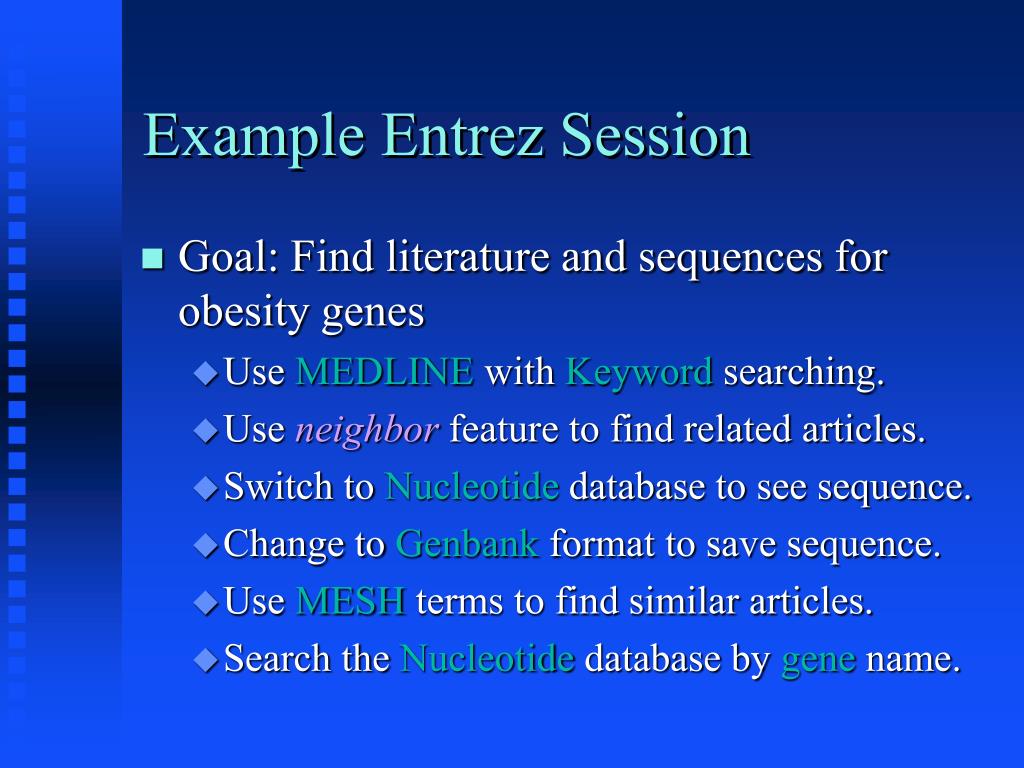 Example Entrez Session

Goal: Find literature and sequences for obesity genes

Use MEDLINE with Keyword searching.

Use neighbor feature to find related articles.

Switch to Nucleotide database to see sequence.

Change to Genbank format to save sequence.

Use MESH terms to find similar articles.

Search the Nucleotide database by gene name.